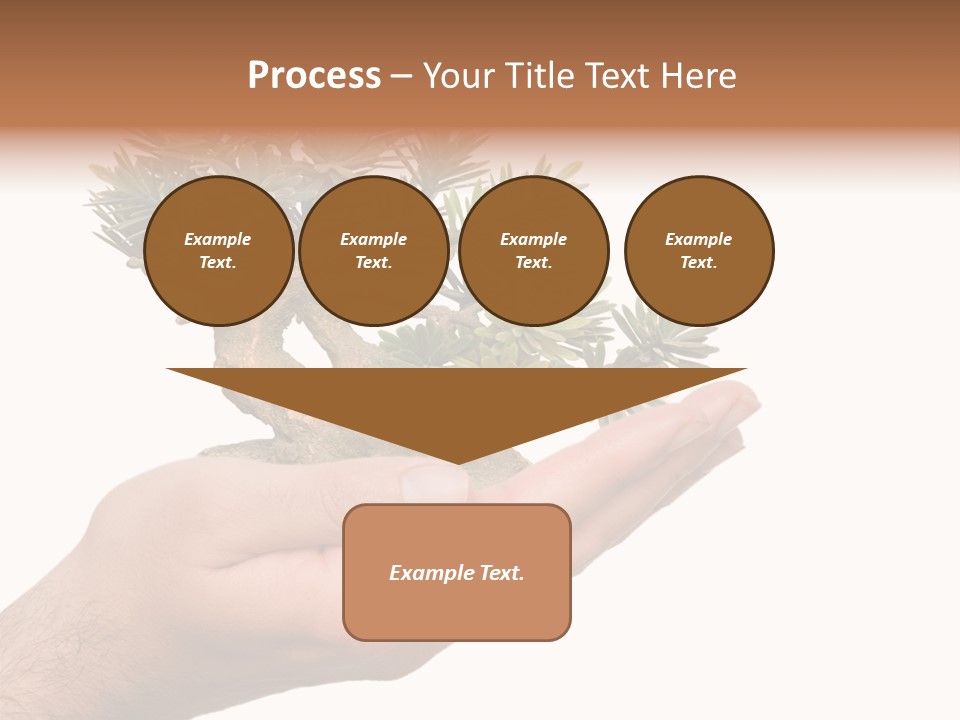 Process – Your Title Text Here

Example Text.

Example Text.

Example Text.

Example Text.

Example Text.